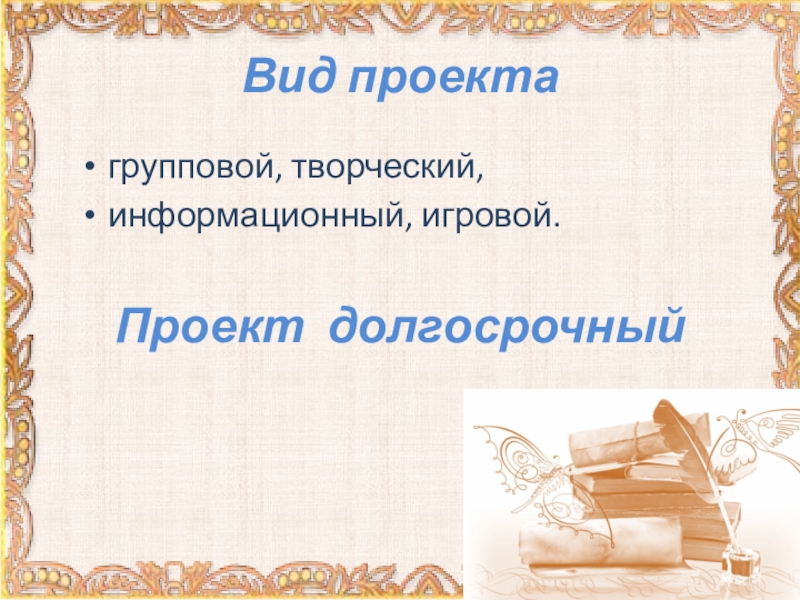 Вид проекта

• групповой, творческий,
• информационный, игровой.

Проект долгосрочный